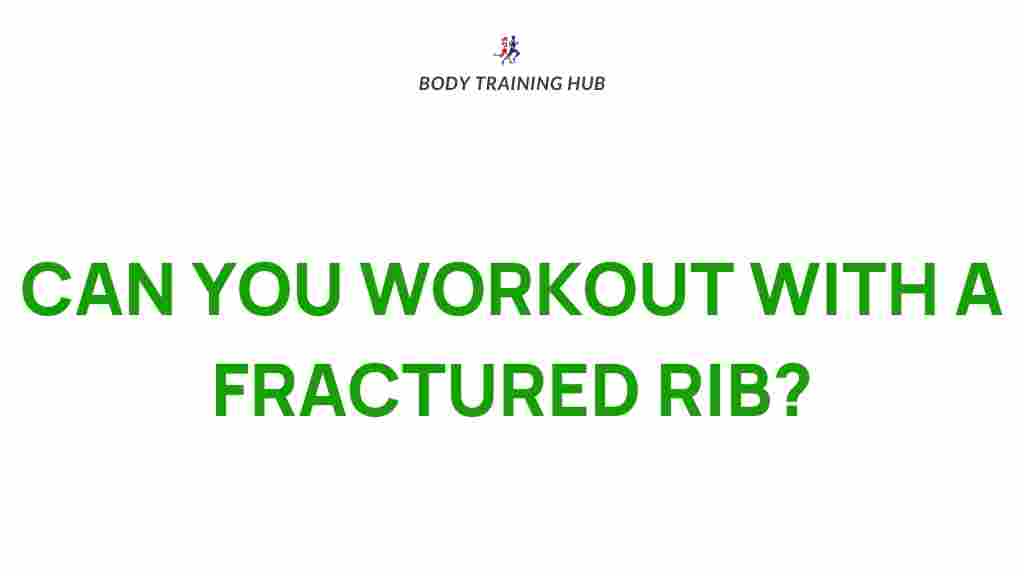 BODY TRAINING HUB

CAN YOU WORKOUT WITH A FRACTURED RIB?